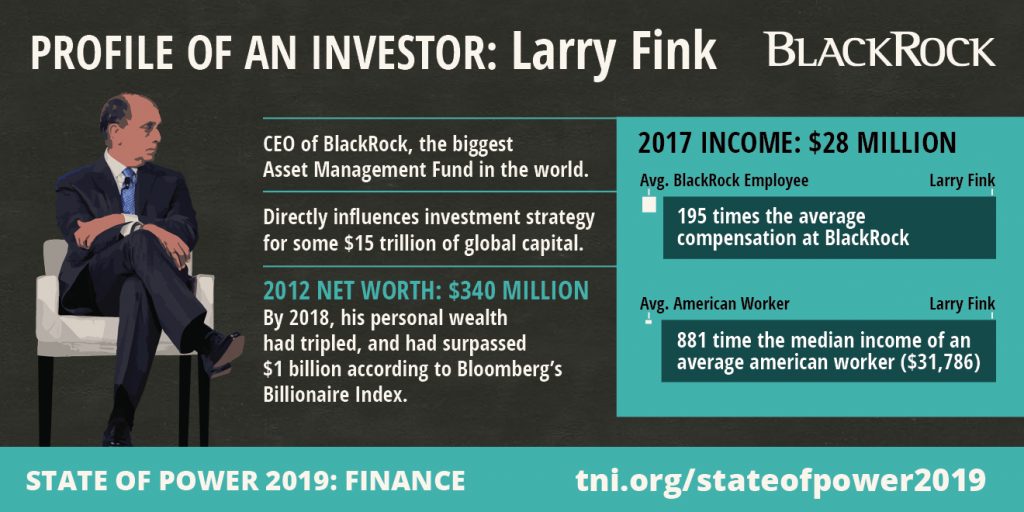 PROFILE OF AN INVESTOR: Larry Fink

BLACKROCK

CEO of BlackRock, the biggest Asset Management Fund in the world.

Directly influences investment strategy for some $15 trillion of global capital.

2012 NET WORTH: $340 MILLION

By 2018, his personal wealth had tripled, and had surpassed $1 billion according to Bloomberg's Billionaire Index.

2017 INCOME: $28 MILLION

Avg. BlackRock Employee

Larry Fink

195 times the average compensation at BlackRock

Avg. American Worker

Larry Fink

881 time the median income of an average american worker ($31,786)

STATE OF POWER 2019: FINANCE

tni.org/stateofpower2019